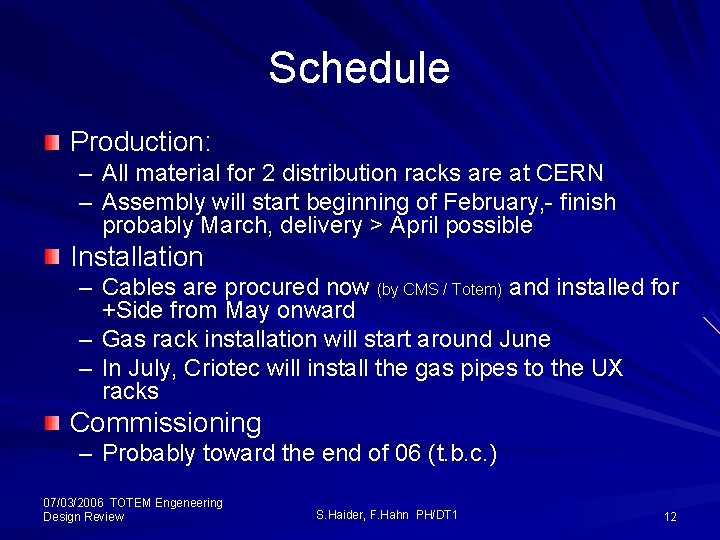 Schedule

Production:

– All material for 2 distribution racks are at CERN

– Assembly will start beginning of February,- finish probably March, delivery > April possible

Installation

– Cables are procured now (by CMS / Totem) and installed for +Side from May onward

– Gas rack installation will start around June

– In July, Criotec will install the gas pipes to the UX racks

Commissioning

– Probably toward the end of 06 (t.b.c.)

07/03/2006 TOTEM Engeneering Design Review

S.Haider, F.Hahn PH/DT1

12